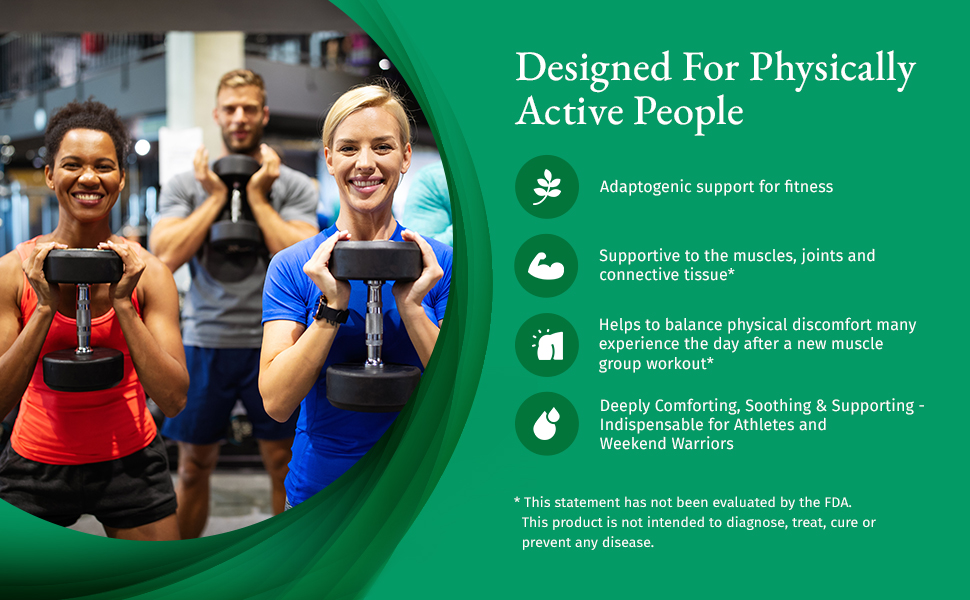 Designed For Physically Active People

Adaptogenic support for fitness

Supportive to the muscles, joints and connective tissue*

Helps to balance physical discomfort many experience the day after a new muscle group workout*

Deeply Comforting, Soothing & Supporting - Indispensable for Athletes and Weekend Warriors

* This statement has not been evaluated by the FDA. This product is not intended to diagnose, treat, cure or prevent any disease.